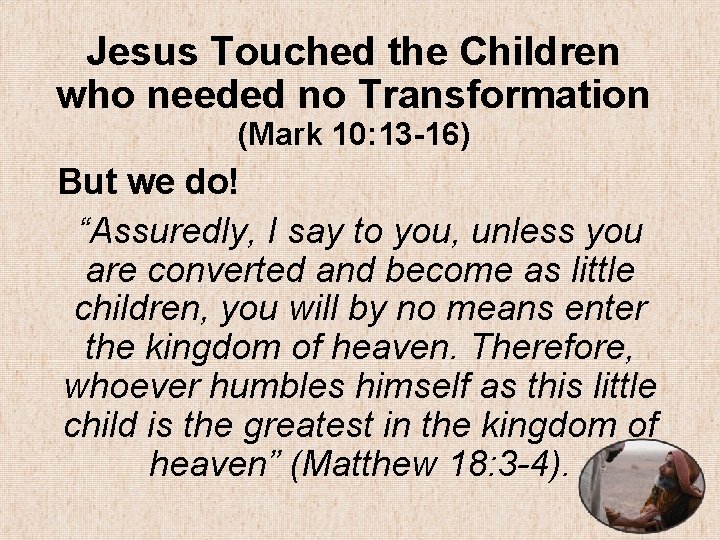 Jesus Touched the Children who needed no Transformation
(Mark 10:13-16)

But we do!

“Assuredly, I say to you, unless you are converted and become as little children, you will by no means enter the kingdom of heaven. Therefore, whoever humbles himself as this little child is the greatest in the kingdom of heaven” (Matthew 18:3-4).